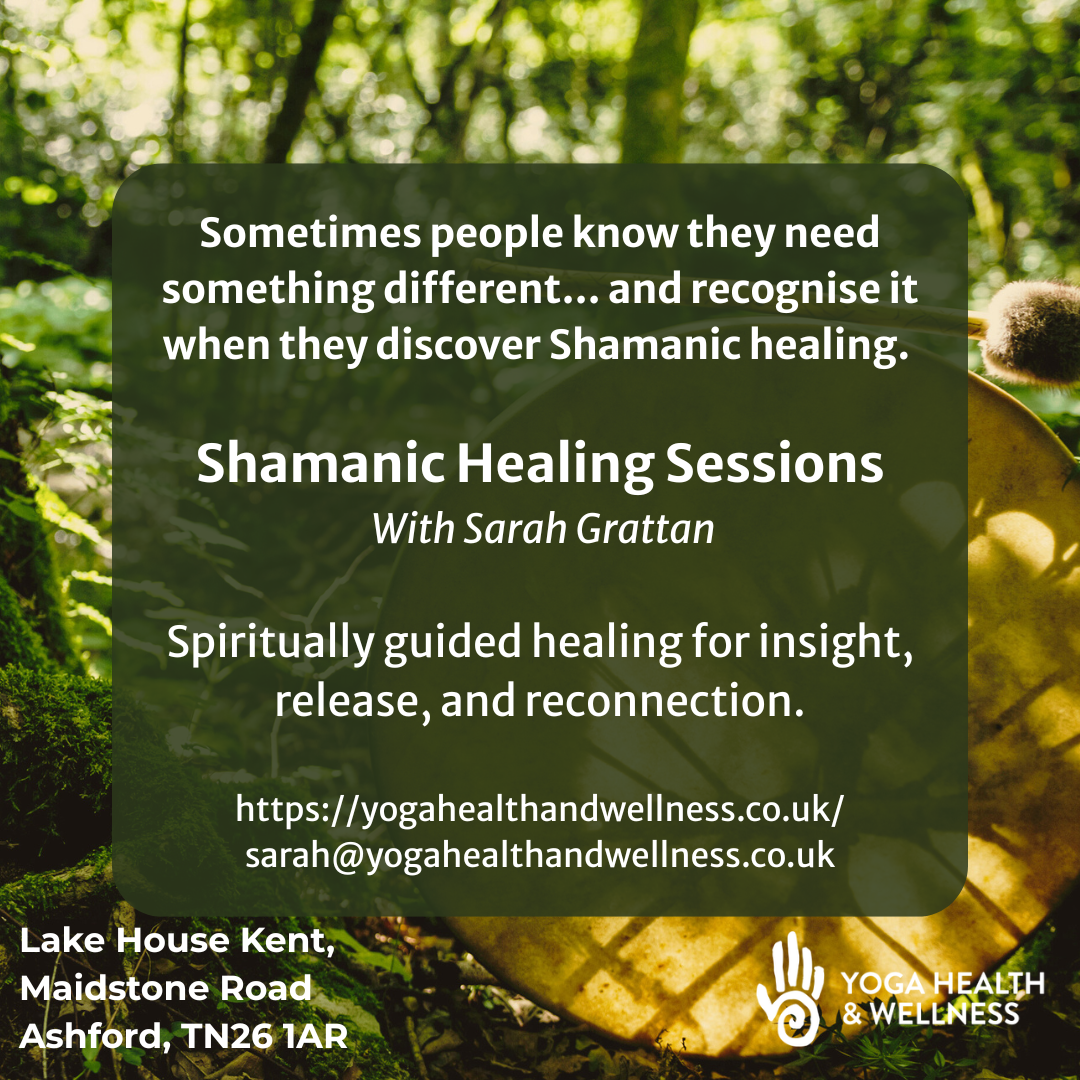 Sometimes people know they need something different... and recognise it when they discover Shamanic healing.

Shamanic Healing Sessions
With Sarah Grattan

Spiritually guided healing for insight, release, and reconnection.

https://yogahealthandwellness.co.uk/
sarah@yogahealthandwellness.co.uk

Lake House Kent,
Maidstone Road
Ashford, TN26 1AR

YOGA HEALTH & WELLNESS